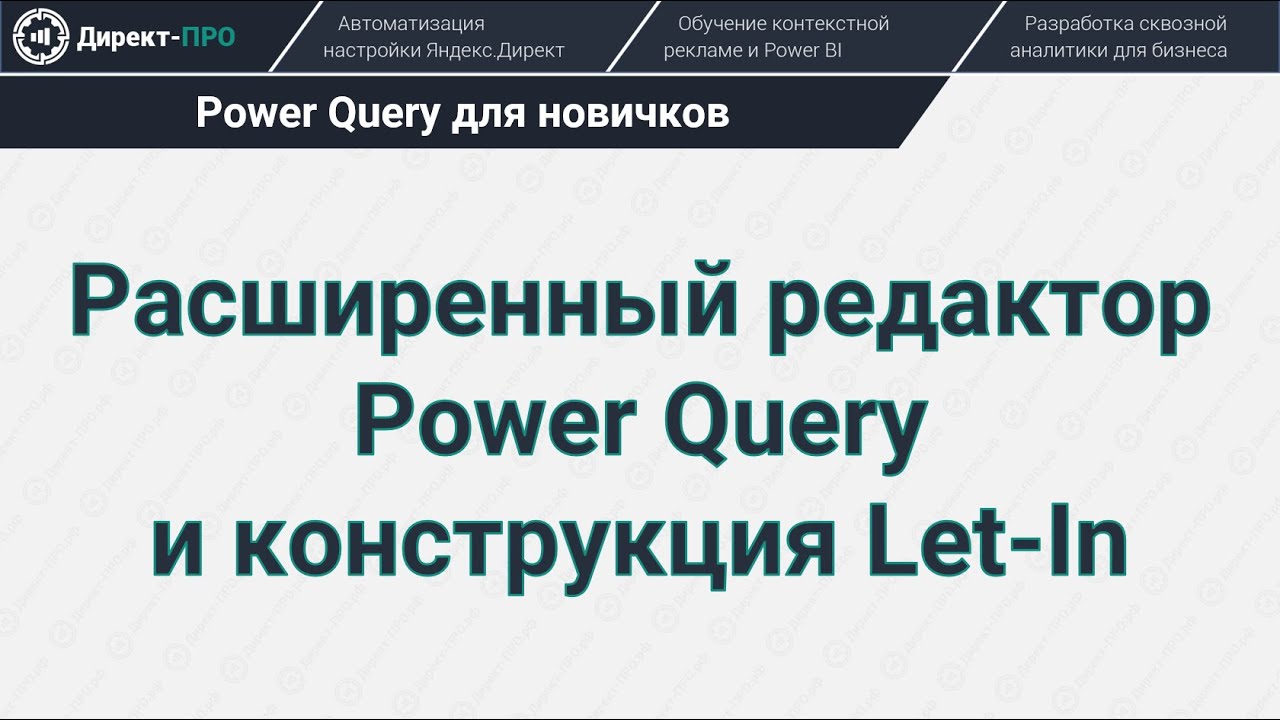 Директ-ПРО

Автоматизация настройки Яндекс.Директ

Обучение контекстной рекламе и Power BI

Разработка сквозной аналитики для бизнеса

Power Query для новичков

Расширенный редактор Power Query и конструкция Let-In